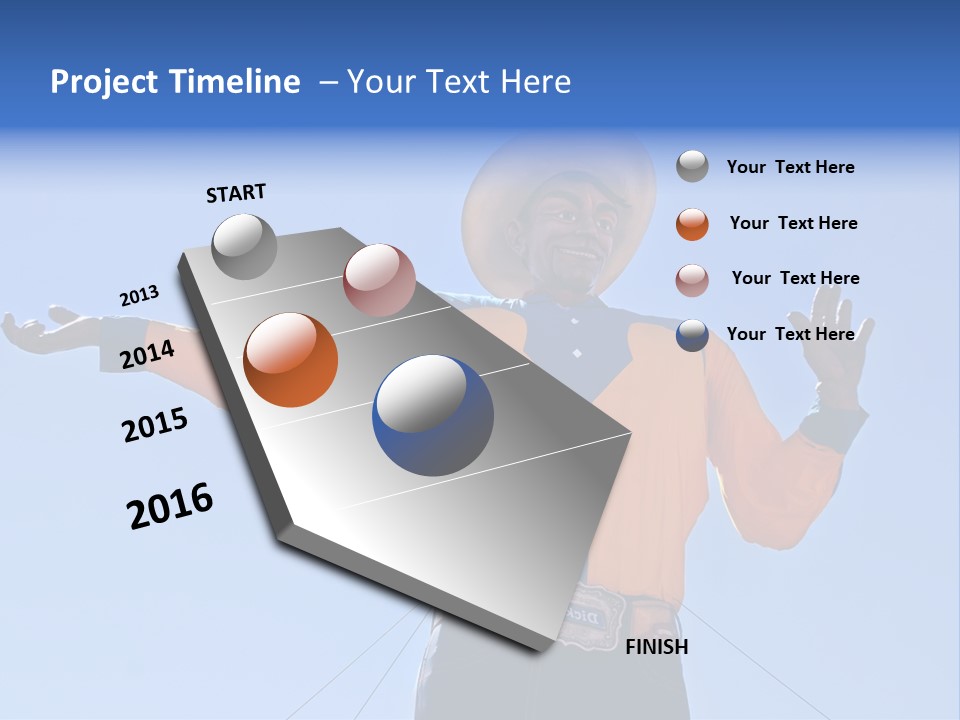 Project Timeline – Your Text Here

START

2013

2014

2015

2016

FINISH

Your Text Here

Your Text Here

Your Text Here

Your Text Here